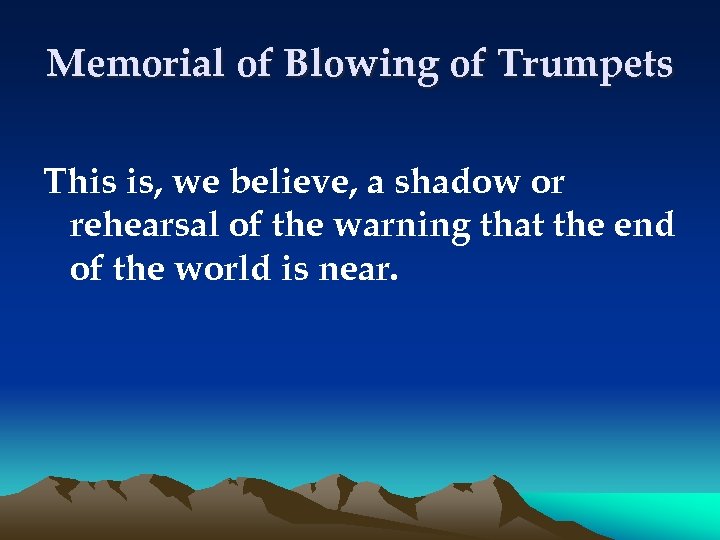 Memorial of Blowing of Trumpets

This is, we believe, a shadow or rehearsal of the warning that the end of the world is near.